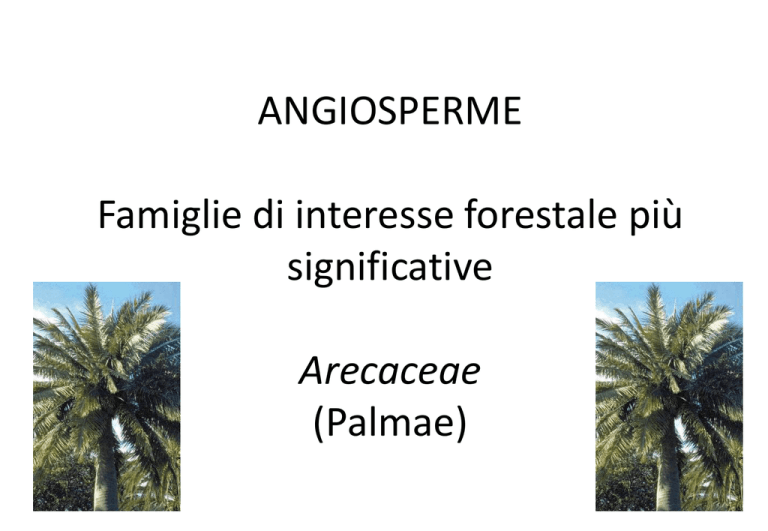 ANGIOSPERME

Famiglie di interesse forestale più significative

Arecaceae
(Palmae)